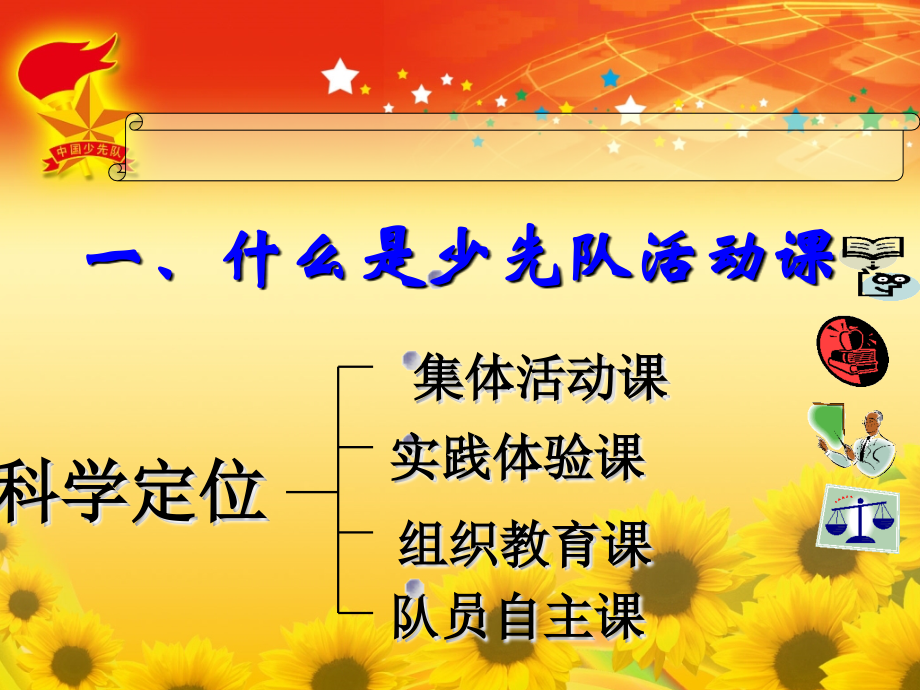 中国少先队

一、什么是少先队活动课

科学定位

集体活动课

实践体验课

组织教育课

队员自主课